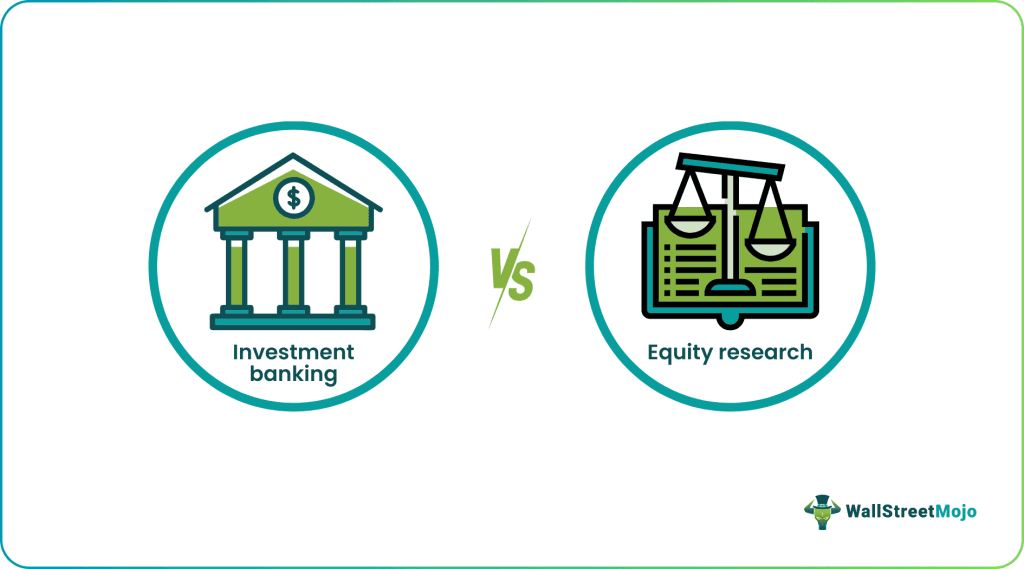 $
Investment banking

VS

Equity research

WallStreetMojo